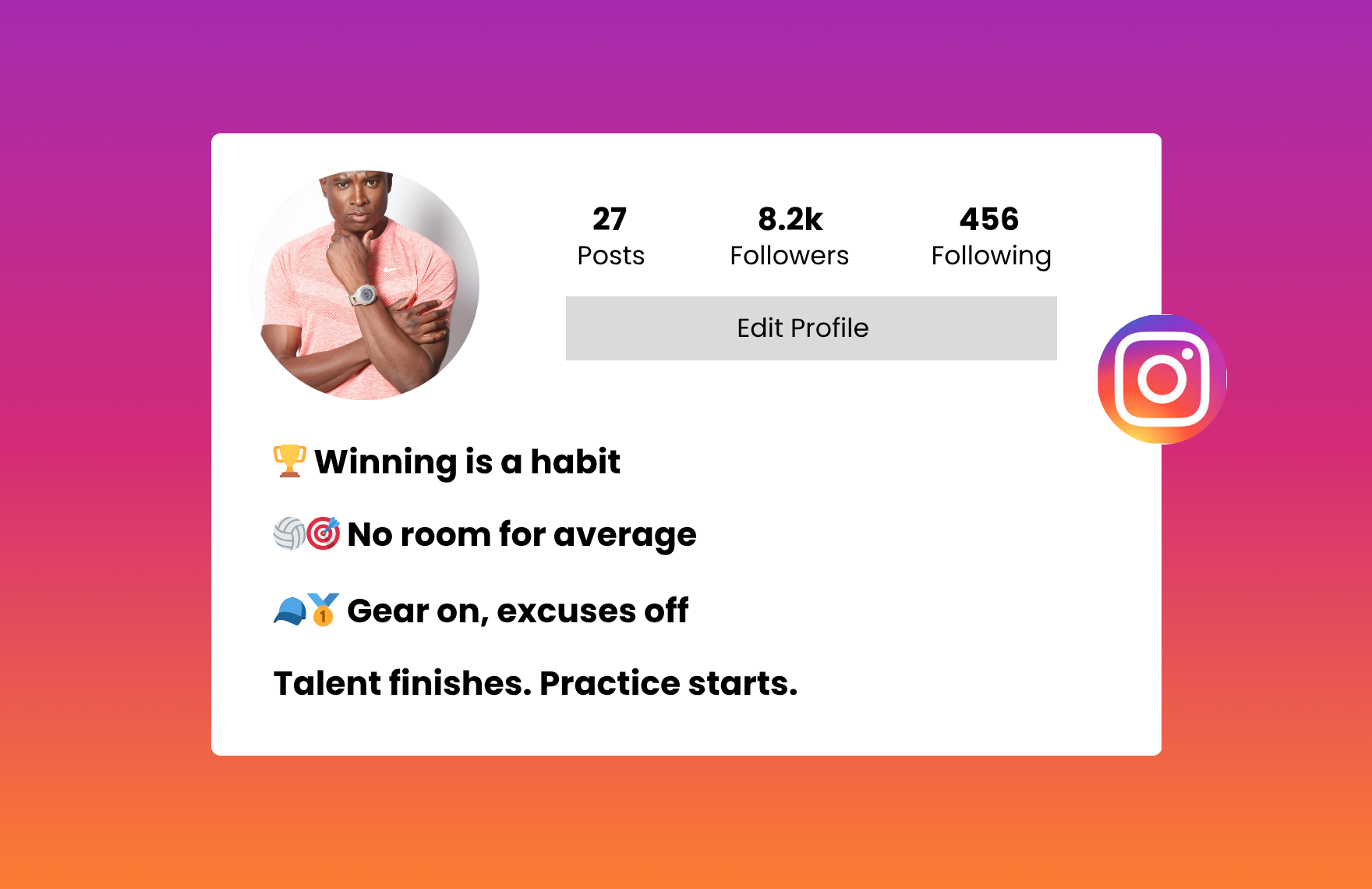 27
Posts

8.2k
Followers

456
Following

Edit Profile

🏆 Winning is a habit

🏐🎯 No room for average

🧢🥇 Gear on, excuses off

Talent finishes. Practice starts.